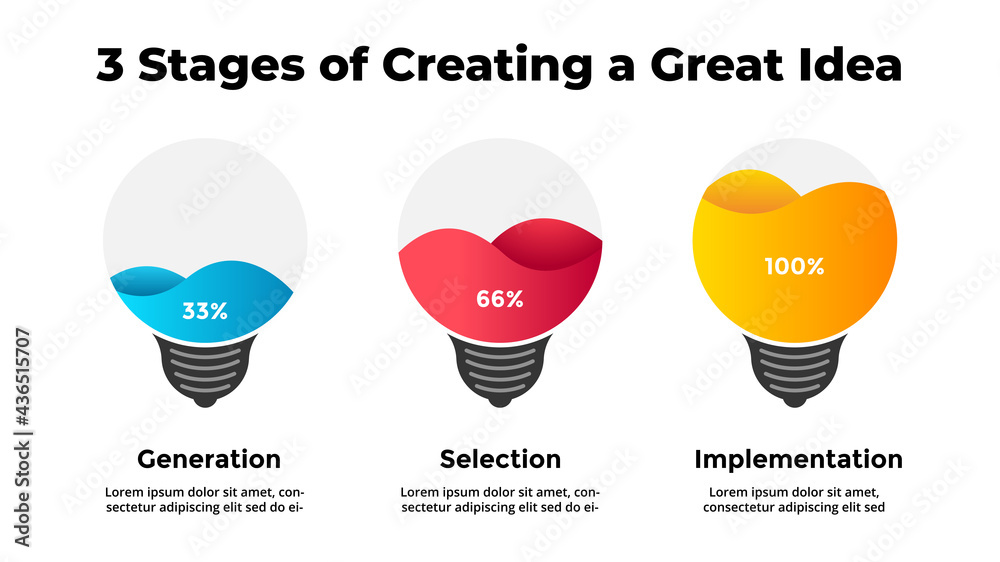 3 Stages of Creating a Great Idea

33%

66%

100%

Generation

Lorem ipsum dolor sit amet, consectetur adipiscing elit sed do ei-

Selection

Lorem ipsum dolor sit amet, consectetur adipiscing elit sed do ei-

Implementation

Lorem ipsum dolor sit amet, consectetur adipiscing elit sed

Adobe Stock | #436515707